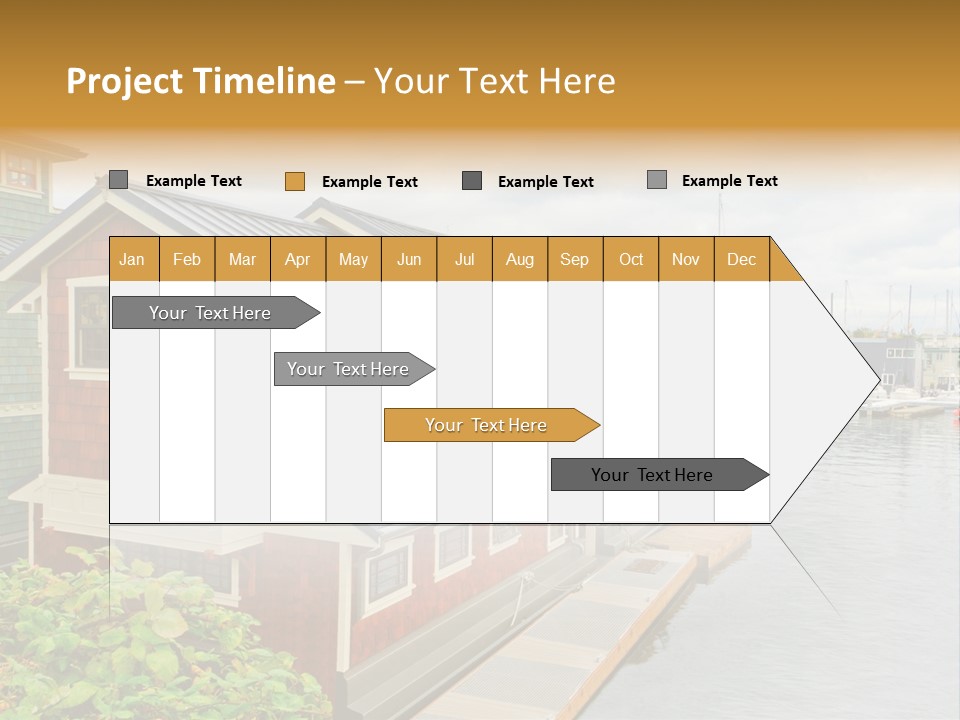 Project Timeline – Your Text Here

Example Text
Example Text
Example Text
Example Text

| Jan | Feb | Mar | Apr | May | Jun | Jul | Aug | Sep | Oct | Nov | Dec |
|---|---|---|---|---|---|---|---|---|---|---|---|

Your Text Here

Your Text Here

Your Text Here

Your Text Here